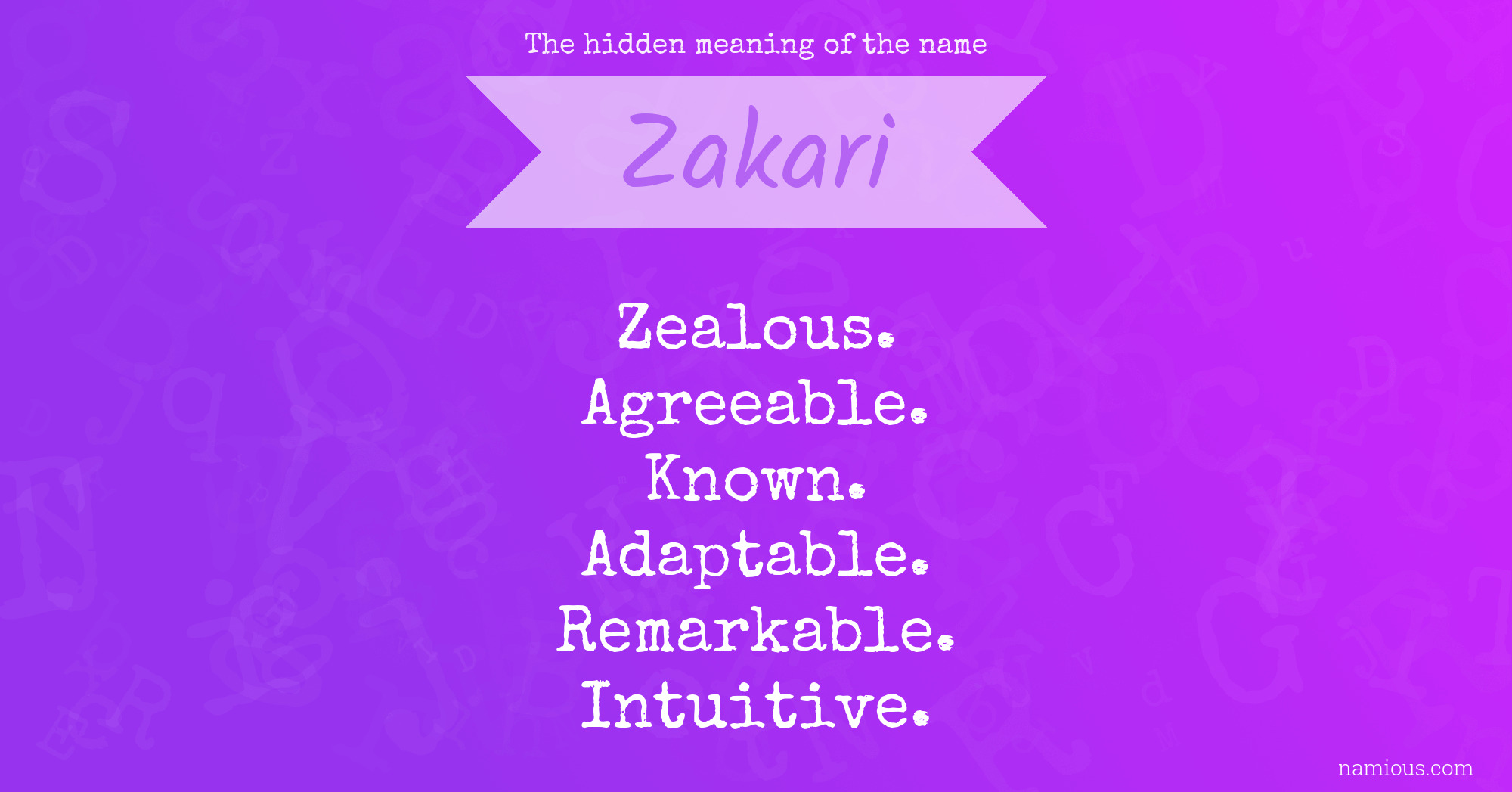 The hidden meaning of the name

Zakari

Zealous.
Agreeable.
Known.
Adaptable.
Remarkable.
Intuitive.

namious.com